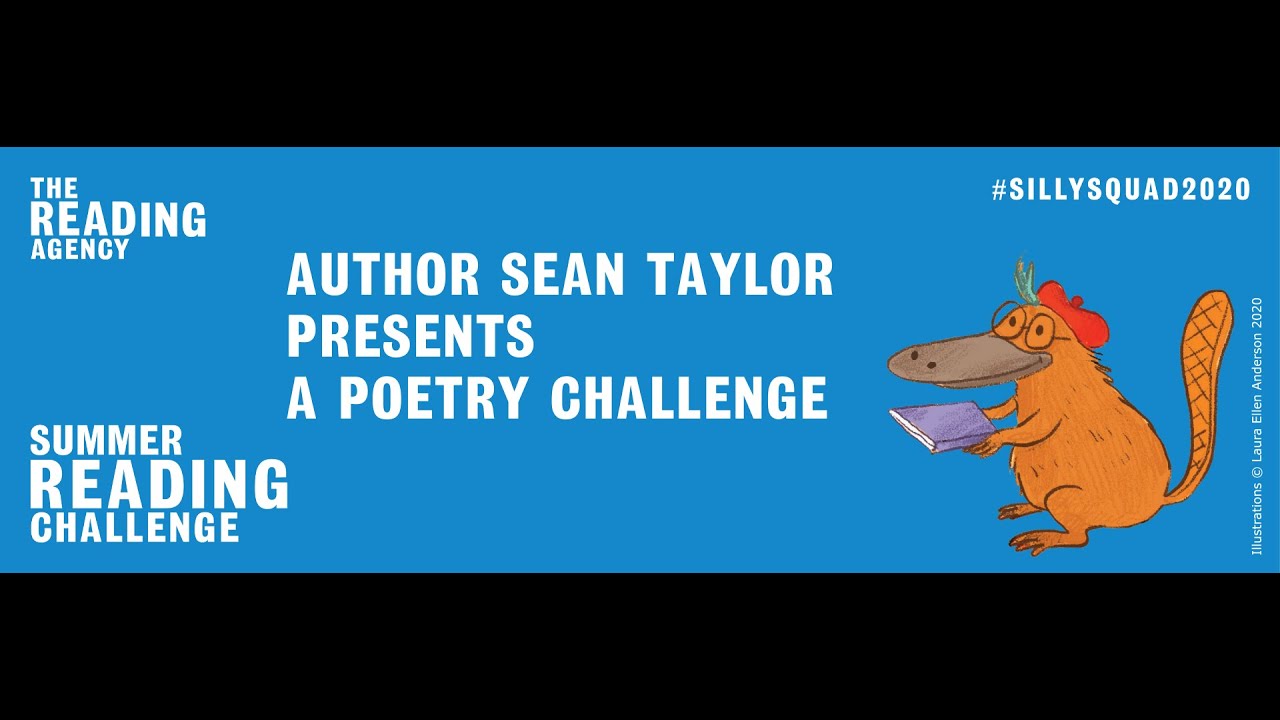 THE READING AGENCY

#SILLYSQUAD2020

AUTHOR SEAN TAYLOR PRESENTS A POETRY CHALLENGE

SUMMER READING CHALLENGE

Illustrations © Laura Ellen Anderson 2020